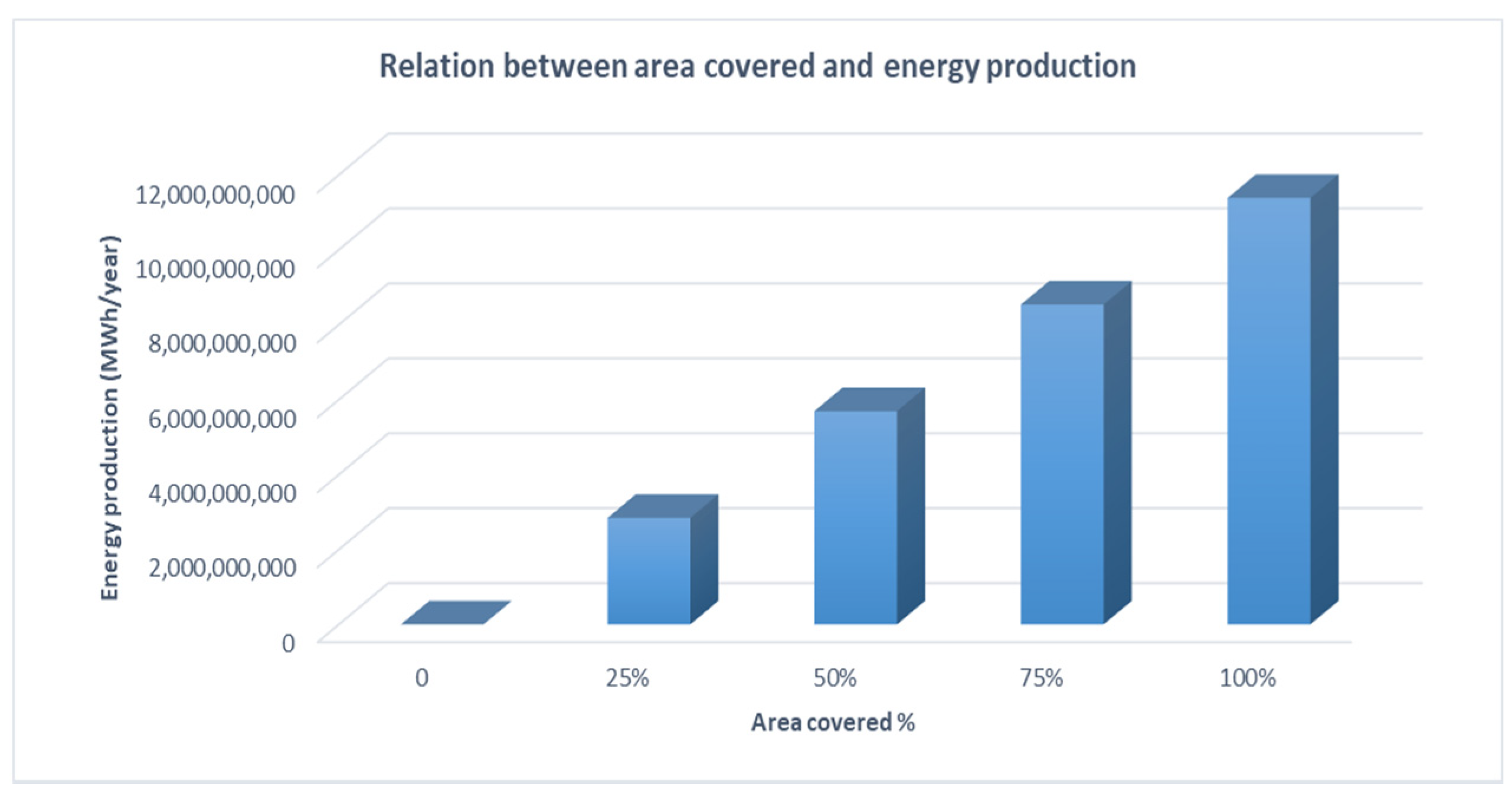 Relation between area covered and energy production

Energy production (MWh/year)

12,000,000,000
10,000,000,000
8,000,000,000
6,000,000,000
4,000,000,000
2,000,000,000
0

0
25%
50%
75%
100%

Area covered %